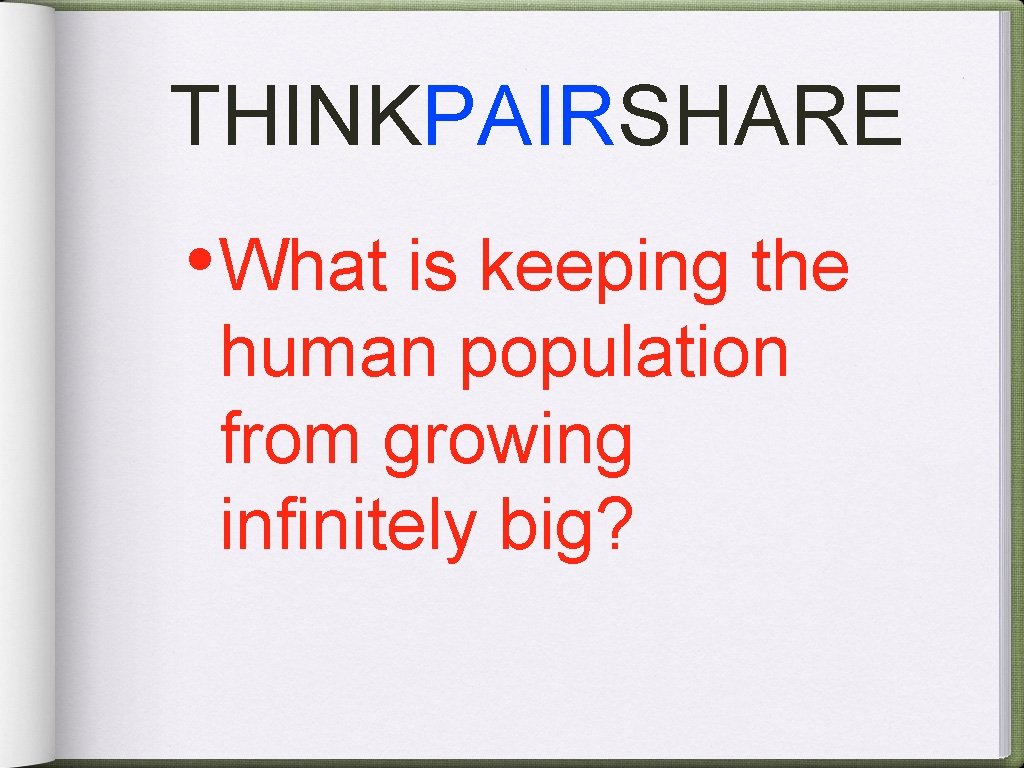 THINKPAIRSHARE

• What is keeping the human population from growing infinitely big?